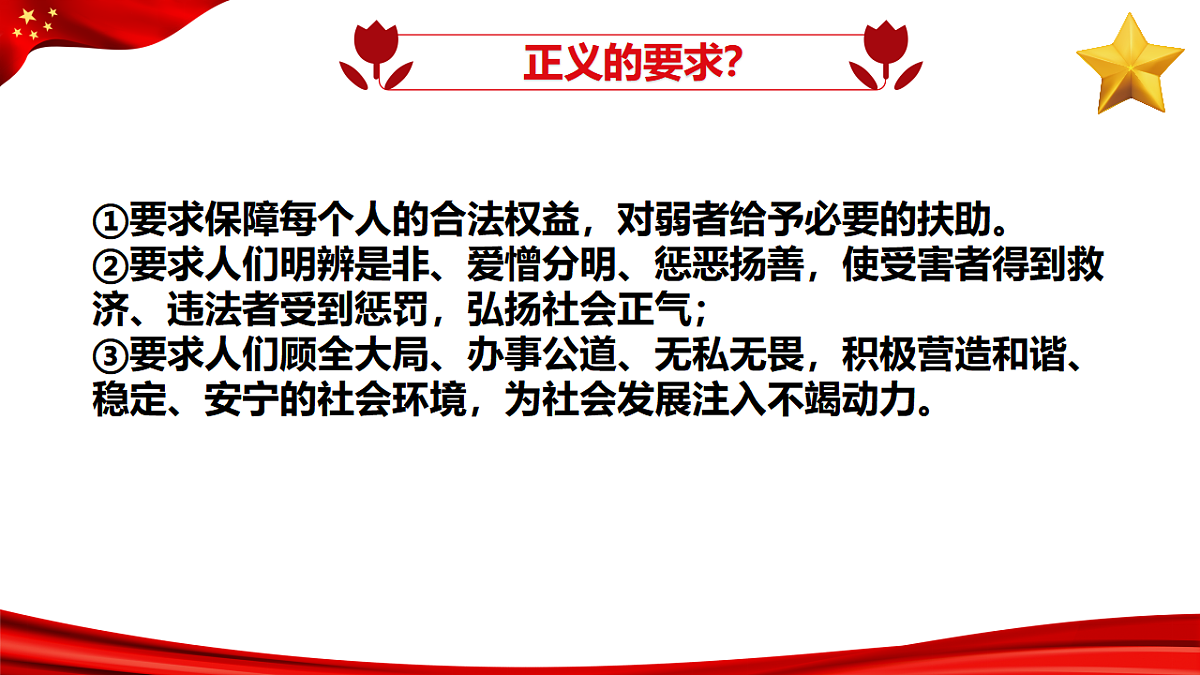 正义的要求?

①要求保障每个人的合法权益，对弱者给予必要的扶助。
②要求人们明辨是非、爱憎分明、惩恶扬善，使受害者得到救济、违法者受到惩罚，弘扬社会正气；
③要求人们顾全大局、办事公道、无私无畏，积极营造和谐、稳定、安宁的社会环境，为社会发展注入不竭动力。